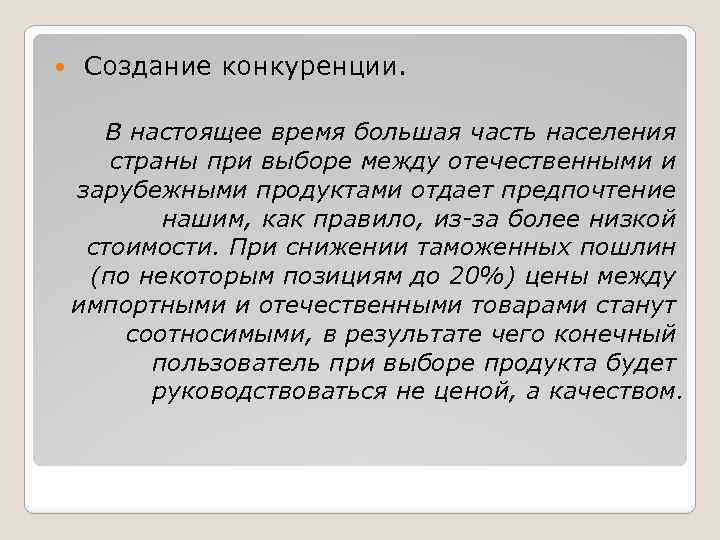 Создание конкуренции.

В настоящее время большая часть населения страны при выборе между отечественными и зарубежными продуктами отдает предпочтение нашим, как правило, из-за более низкой стоимости. При снижении таможенных пошлин (по некоторым позициям до 20%) цены между импортными и отечественными товарами станут соотносимыми, в результате чего конечный пользователь при выборе продукта будет руководствоваться не ценой, а качеством.